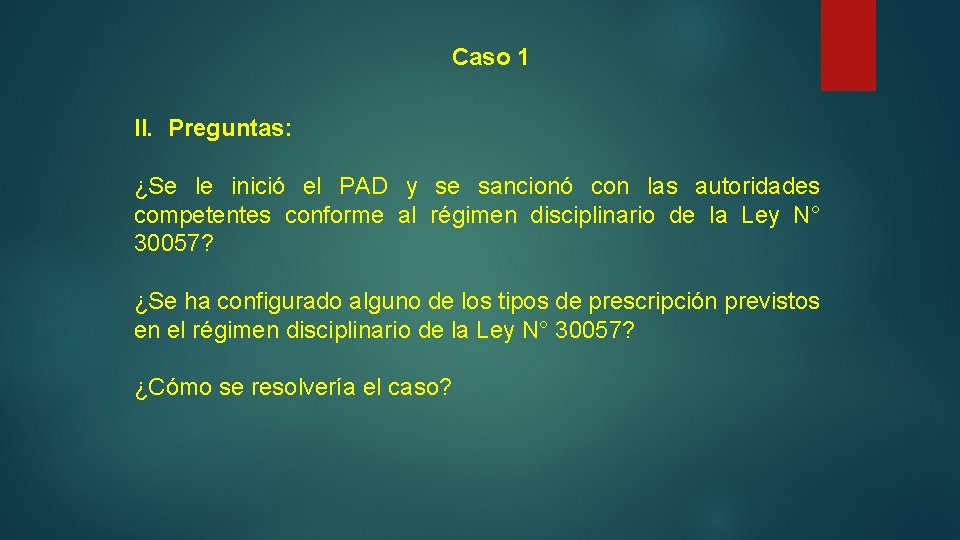 Caso 1

II. Preguntas:

¿Se le inició el PAD y se sancionó con las autoridades competentes conforme al régimen disciplinario de la Ley N° 30057?

¿Se ha configurado alguno de los tipos de prescripción previstos en el régimen disciplinario de la Ley N° 30057?

¿Cómo se resolvería el caso?